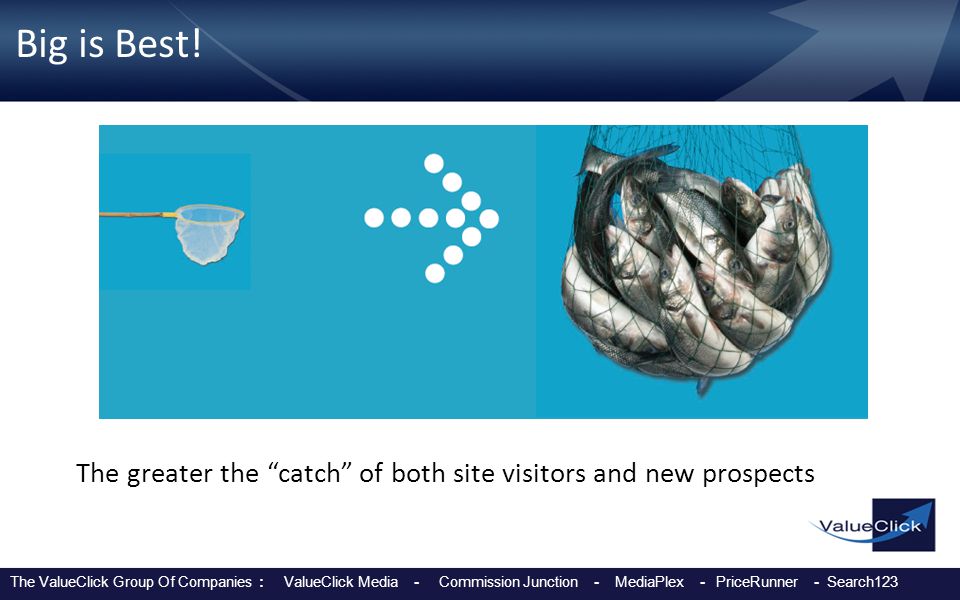 Big is Best!

The greater the “catch” of both site visitors and new prospects

ValueClick

The ValueClick Group Of Companies : ValueClick Media - Commission Junction - MediaPlex - PriceRunner - Search123